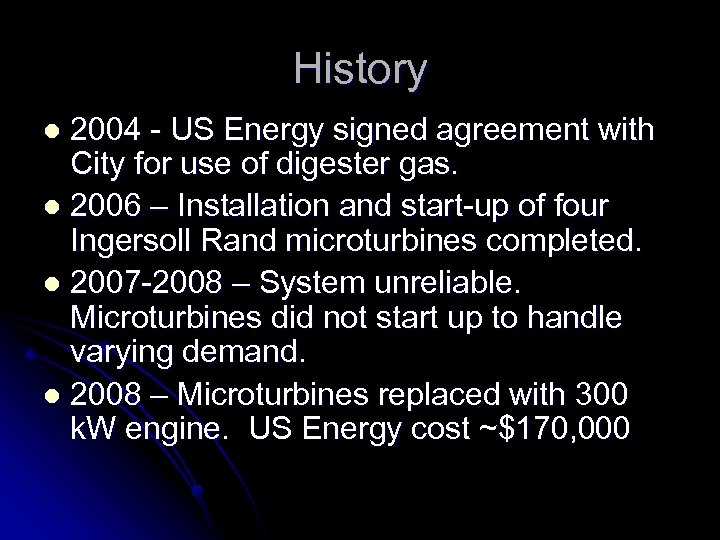 History

- 2004 - US Energy signed agreement with City for use of digester gas.
- 2006 – Installation and start-up of four Ingersoll Rand microturbines completed.
- 2007-2008 – System unreliable. Microturbines did not start up to handle varying demand.
- 2008 – Microturbines replaced with 300 kW engine. US Energy cost ~\$170,000